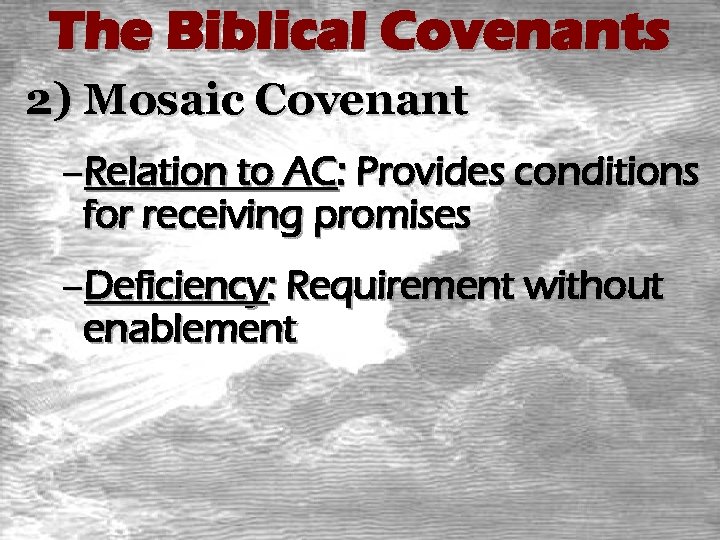 The Biblical Covenants

2) Mosaic Covenant

–Relation to AC: Provides conditions for receiving promises

–Deficiency: Requirement without enablement